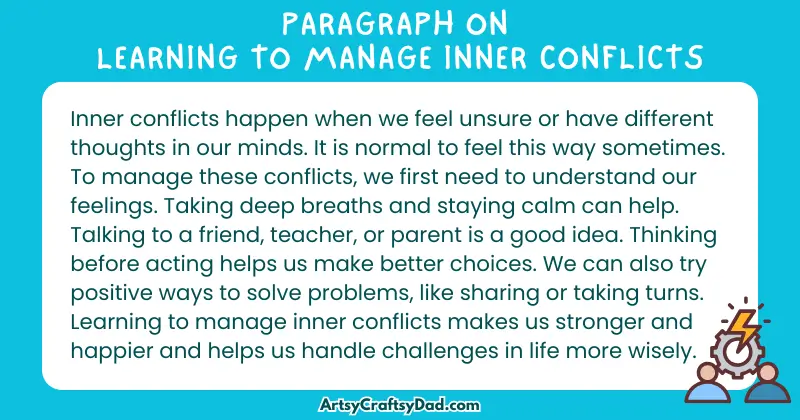 PARAGRAPH ON
LEARNING TO MANAGE INNER CONFLICTS

Inner conflicts happen when we feel unsure or have different thoughts in our minds. It is normal to feel this way sometimes. To manage these conflicts, we first need to understand our feelings. Taking deep breaths and staying calm can help. Talking to a friend, teacher, or parent is a good idea. Thinking before acting helps us make better choices. We can also try positive ways to solve problems, like sharing or taking turns. Learning to manage inner conflicts makes us stronger and happier and helps us handle challenges in life more wisely.

ArtsyCraftsyDad.com